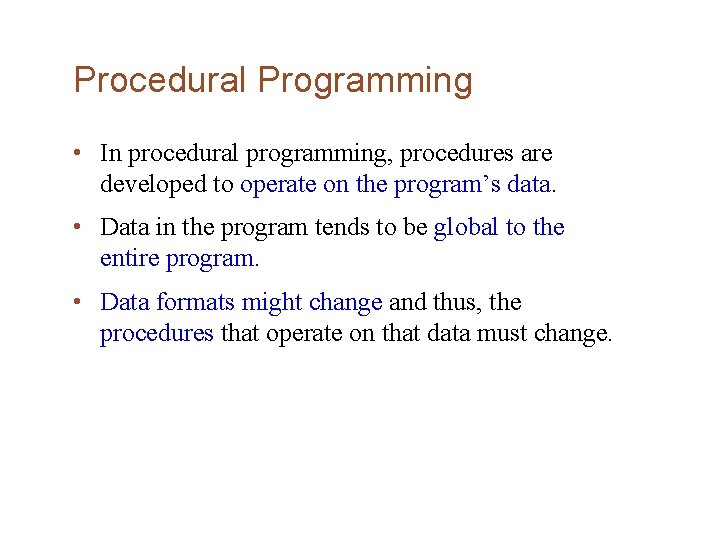 Procedural Programming

• In procedural programming, procedures are developed to operate on the program’s data.

• Data in the program tends to be global to the entire program.

• Data formats might change and thus, the procedures that operate on that data must change.